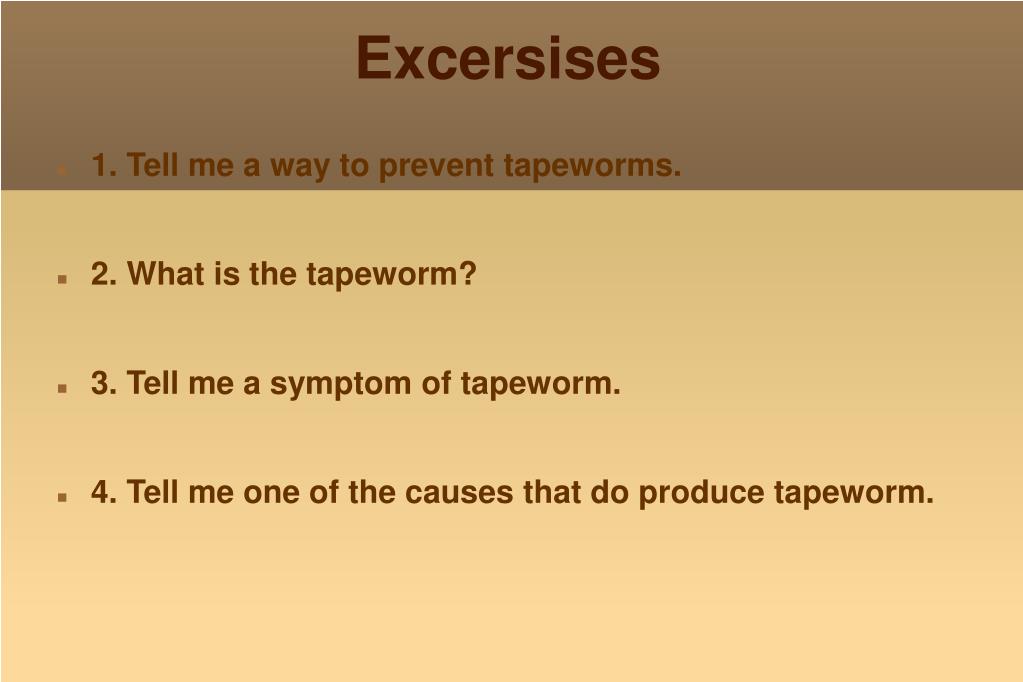 Excersises

1. Tell me a way to prevent tapeworms.

2. What is the tapeworm?

3. Tell me a symptom of tapeworm.

4. Tell me one of the causes that do produce tapeworm.